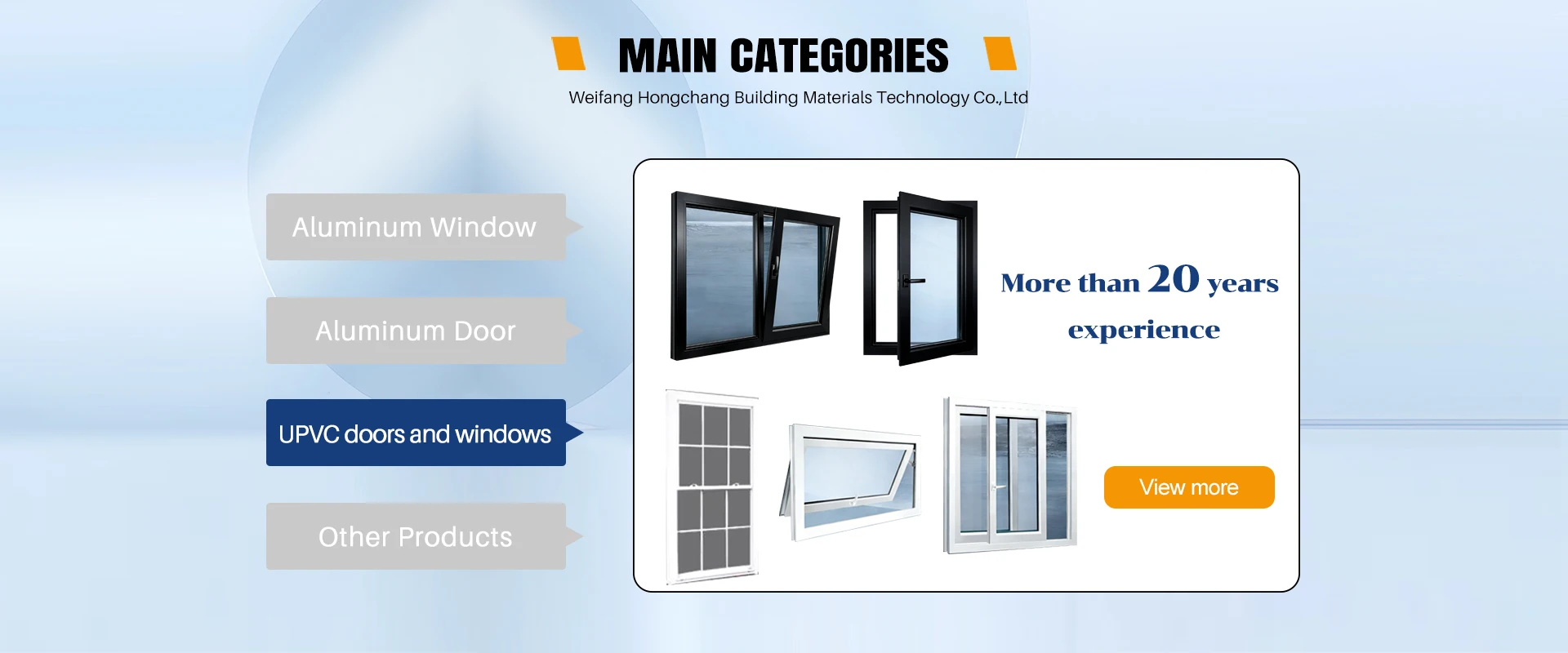 MAIN CATEGORIES

Weifang Hongchang Building Materials Technology Co.,Ltd

Aluminum Window

Aluminum Door

UPVC doors and windows

Other Products

More than 20 years experience

View more